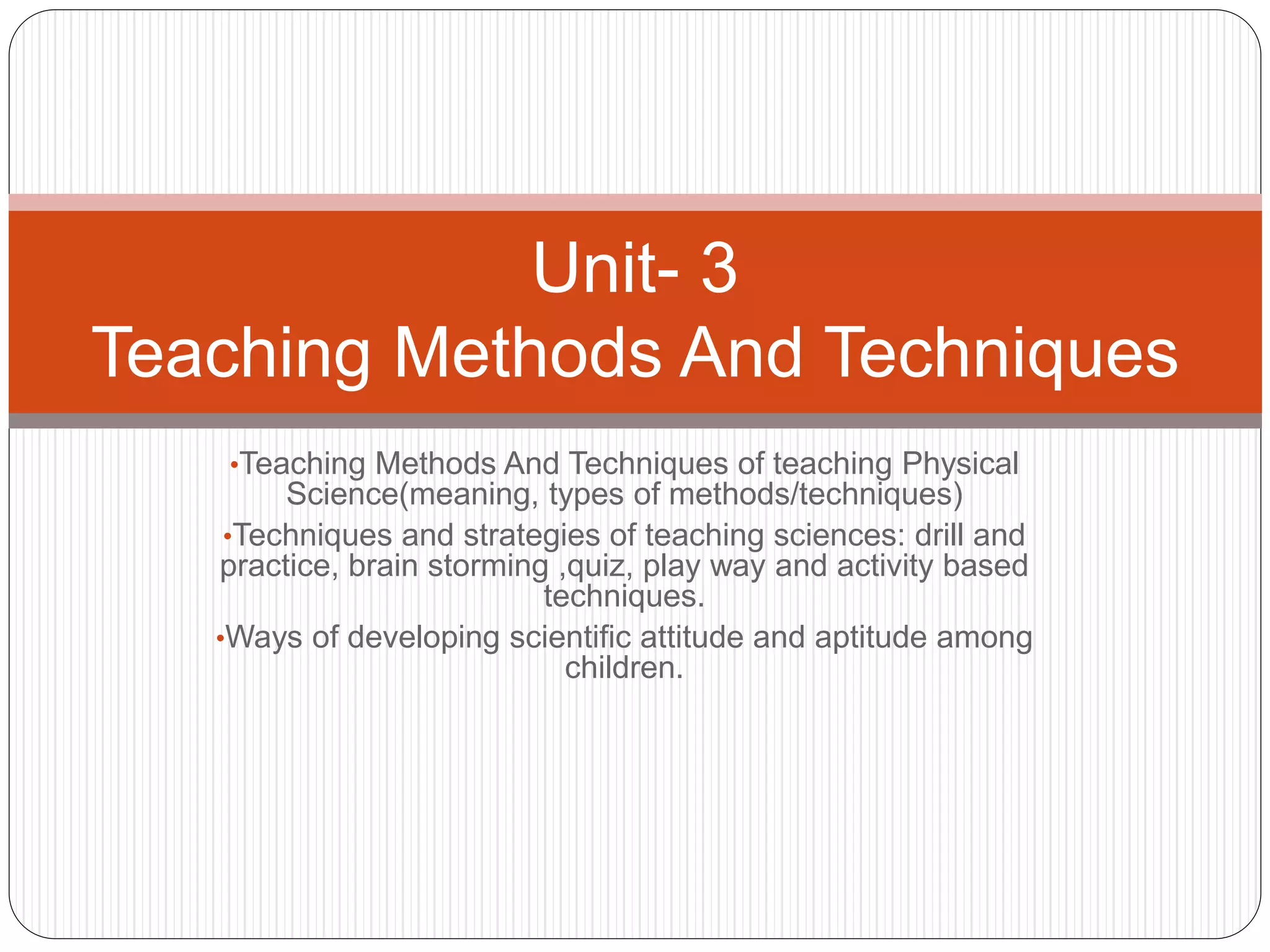 Unit- 3
Teaching Methods And Techniques

•Teaching Methods And Techniques of teaching Physical Science(meaning, types of methods/techniques)

•Techniques and strategies of teaching sciences: drill and practice, brain storming ,quiz, play way and activity based techniques.

•Ways of developing scientific attitude and aptitude among children.